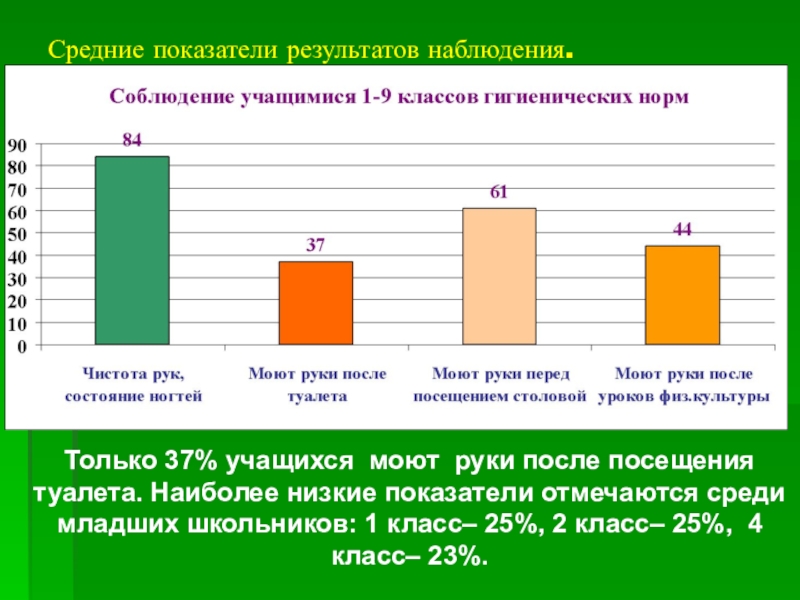 Средние показатели результатов наблюдения.

Соблюдение учащимися 1-9 классов гигиенических норм

90
80
70
60
50
40
30
20
10
0

84
37
61
44

Чистота рук, состояние ногтей
Моют руки после туалета
Моют руки перед посещением столовой
Моют руки после уроков физ.культуры

Только 37% учащихся моют руки после посещения туалета. Наиболее низкие показатели отмечаются среди младших школьников: 1 класс– 25%, 2 класс– 25%, 4 класс– 23%.